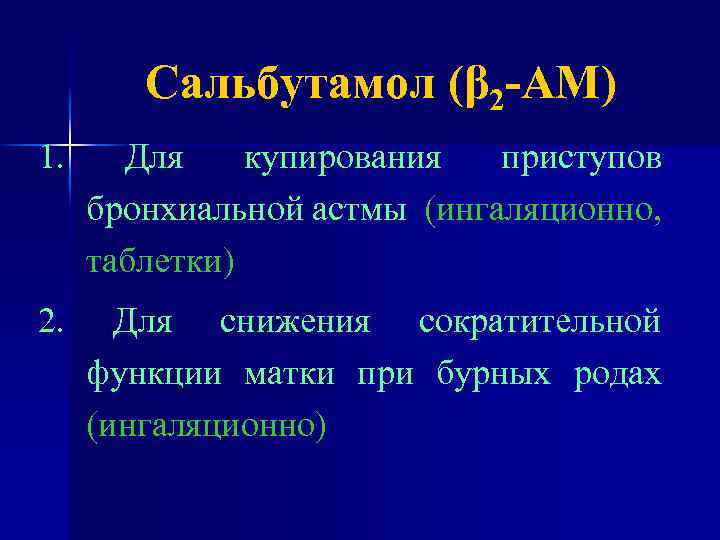 Сальбутамол ($\beta_2$-АМ)

1. Для купирования приступов бронхиальной астмы (ингаляционно, таблетки)

2. Для снижения сократительной функции матки при бурных родах (ингаляционно)